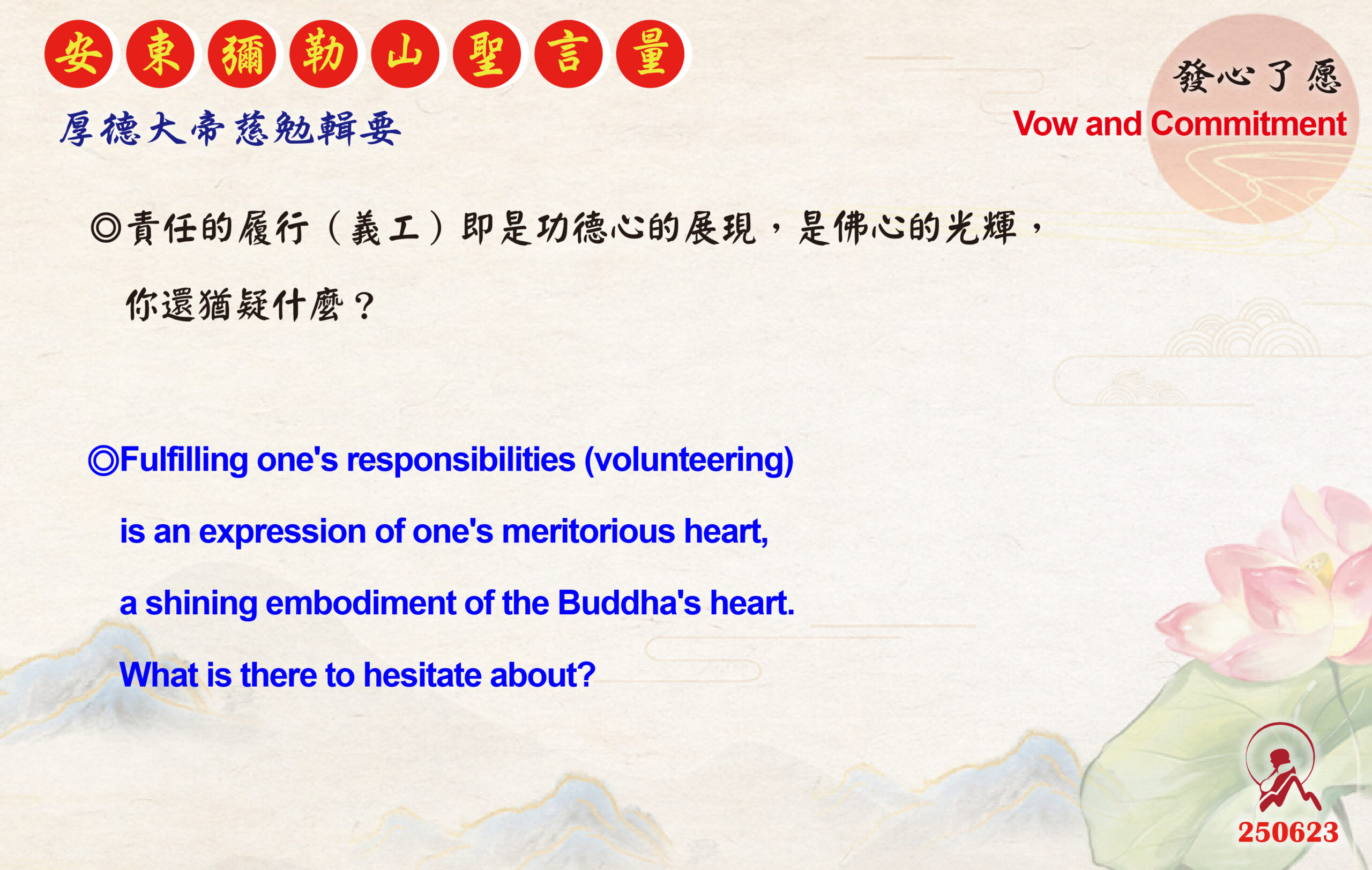 安東彌勒山聖言量

厚德大帝慈勉輯要

發心了愿

Vow and Commitment

◎責任的履行（義工）即是功德心的展現，是佛心的光輝，你還猶疑什麼？

◎Fulfilling one's responsibilities (volunteering) is an expression of one's meritorious heart, a shining embodiment of the Buddha's heart. What is there to hesitate about?

250623